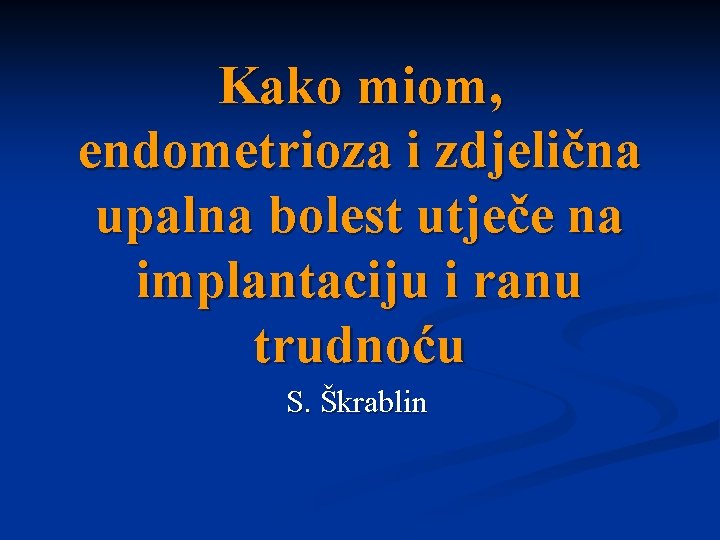 Kako miom, endometrioza i zdjelična upalna bolest utječe na implantaciju i ranu trudnoću

S. Škrablin